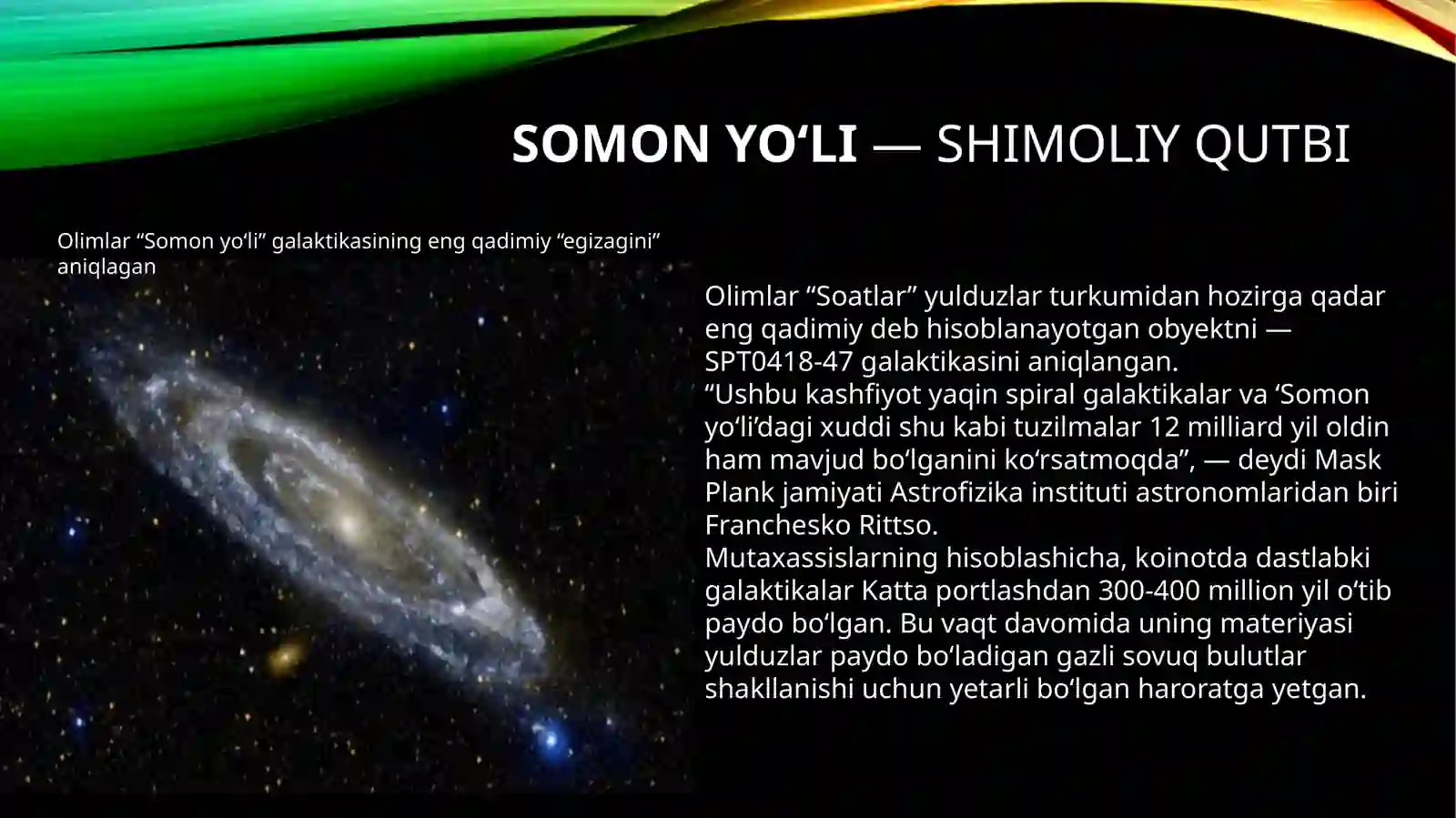 SOMON YO‘LI — SHIMOLIY QUTBI

Olimlar “Somon yo‘li” galaktikasining eng qadimiy “egizagini” aniqlagan

Olimlar “Soatlar” yulduzlar turkumidan hozirga qadar eng qadimiy deb hisoblanayotgan obyektni — SPT0418-47 galaktikasini aniqlangan.
“Ushbu kashfiyot yaqin spiral galaktikalar va ‘Somon yo‘li’dagi xuddi shu kabi tuzilmalar 12 milliard yil oldin ham mavjud bo‘lganini ko‘rsatmoqda”, — deydi Mask Plank jamiyati Astrofizika instituti astronomlaridan biri Franchesko Rittso.
Mutaxassislarning hisoblashicha, koinotda dastlabki galaktikalar Katta portlashdan 300-400 million yil o‘tib paydo bo‘lgan. Bu vaqt davomida uning materiyasi yulduzlar paydo bo‘ladigan gazli sovuq bulutlar shakllanishi uchun yetarli bo‘lgan haroratga yetgan.